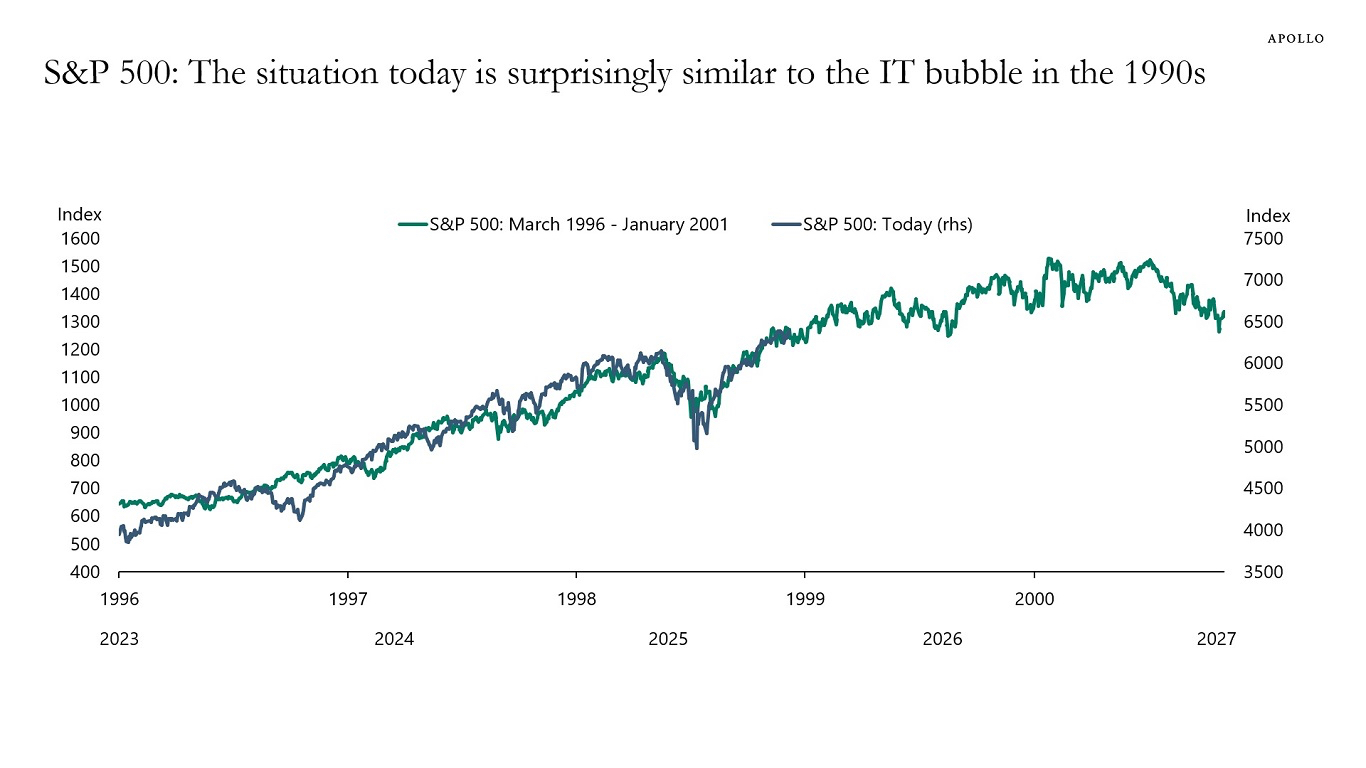 APOLLO

S&P 500: The situation today is surprisingly similar to the IT bubble in the 1990s

Index

S&P 500: March 1996 - January 2001

S&P 500: Today (rhs)

Index

1600
1500
1400
1300
1200
1100
1000
900
800
700
600
500
400

7500
7000
6500
6000
5500
5000
4500
4000
3500

1996
1997
1998
1999
2000

2023
2024
2025
2026
2027